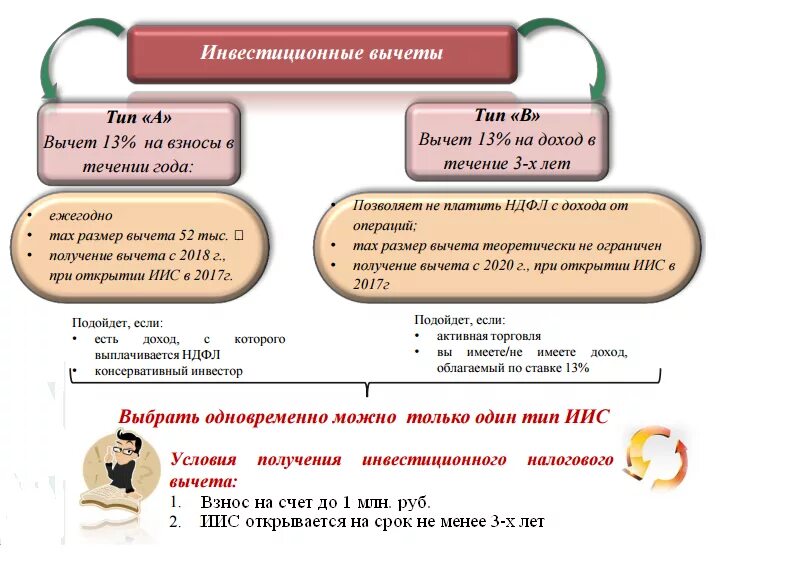 Инвестиционные вычеты

Тип «А»
Вычет 13% на взносы в течении года:

• ежегодно
• max размер вычета 52 тыс. 
• получение вычета с 2018 г., при открытии ИИС в 2017г.

Подойдет, если:
• есть доход, с которого выплачивается НДФЛ
• консервативный инвестор

Тип «В»
Вычет 13% на доход в течение 3-х лет

• Позволяет не платить НДФЛ с дохода от операций;
• max размер вычета теоретически не ограничен
• получение вычета с 2020 г., при открытии ИИС в 2017г

Подойдет, если:
• активная торговля
• вы имеете/не имеете доход, облагаемый по ставке 13%

Выбрать одновременно можно только один тип ИИС

Условия получения инвестиционного налогового вычета:
1. Взнос на счет до 1 млн. руб.
2. ИИС открывается на срок не менее 3-х лет